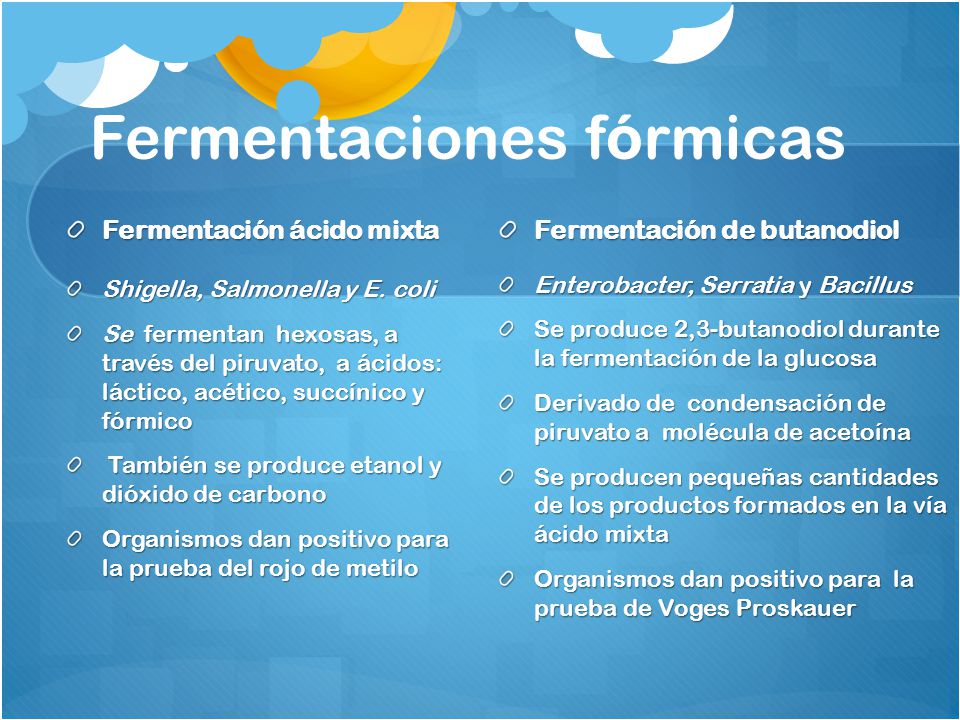 Fermentaciones fórmicas

Fermentación ácido mixta

Shigella, Salmonella y E. coli

Se fermentan hexosas, a través del piruvato, a ácidos: láctico, acético, succínico y fórmico

También se produce etanol y dióxido de carbono

Organismos dan positivo para la prueba del rojo de metilo

Fermentación de butanodiol

Enterobacter, Serratia y Bacillus

Se produce 2,3-butanodiol durante la fermentación de la glucosa

Derivado de condensación de piruvato a molécula de acetoína

Se producen pequeñas cantidades de los productos formados en la vía ácido mixta

Organismos dan positivo para la prueba de Voges Proskauer